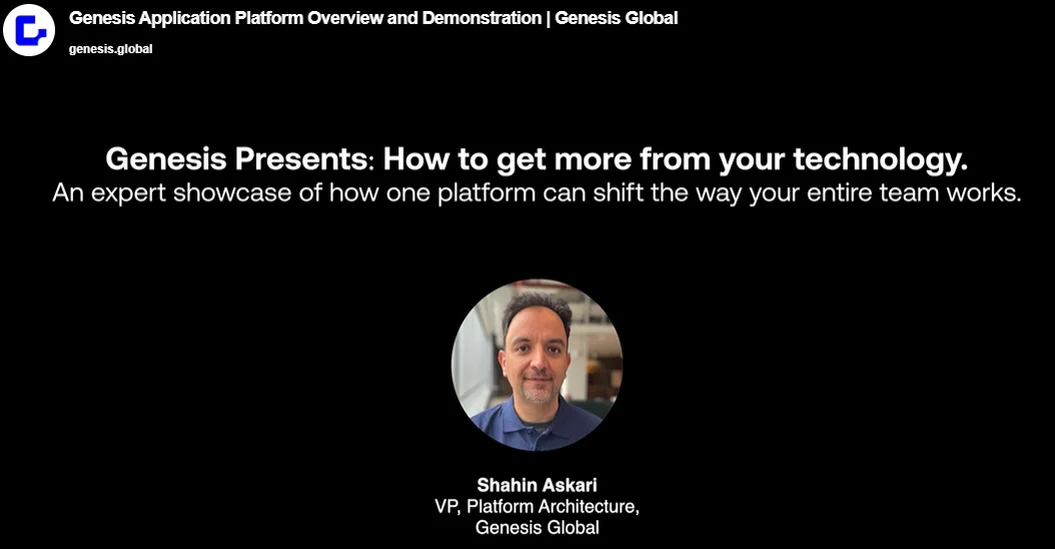 Genesis Application Platform Overview and Demonstration | Genesis Global
genesis.global

Genesis Presents: How to get more from your technology.
An expert showcase of how one platform can shift the way your entire team works.

Shahin Askari
VP, Platform Architecture,
Genesis Global